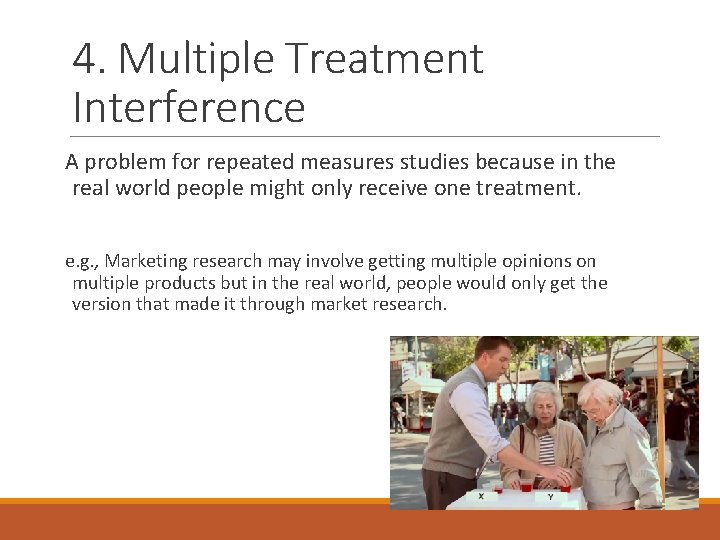 4. Multiple Treatment Interference

A problem for repeated measures studies because in the real world people might only receive one treatment.

e.g., Marketing research may involve getting multiple opinions on multiple products but in the real world, people would only get the version that made it through market research.

X

Y